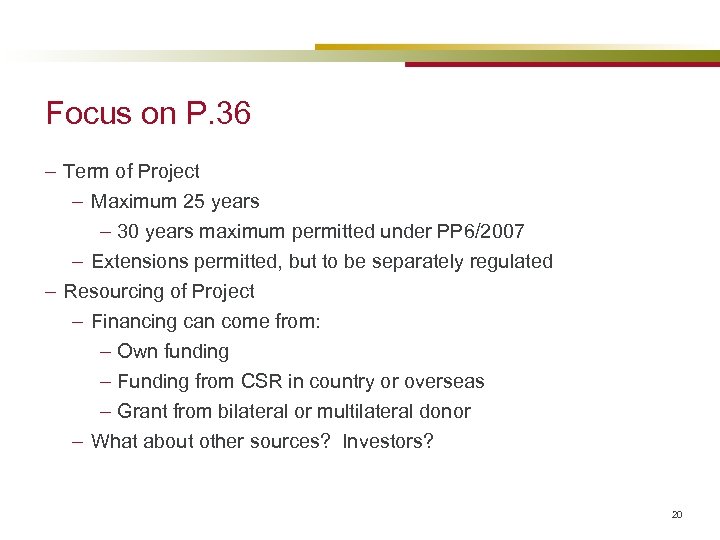 Focus on P.36

– Term of Project

– Maximum 25 years

– 30 years maximum permitted under PP6/2007

– Extensions permitted, but to be separately regulated

– Resourcing of Project

– Financing can come from:

– Own funding

– Funding from CSR in country or overseas

– Grant from bilateral or multilateral donor

– What about other sources? Investors?

20